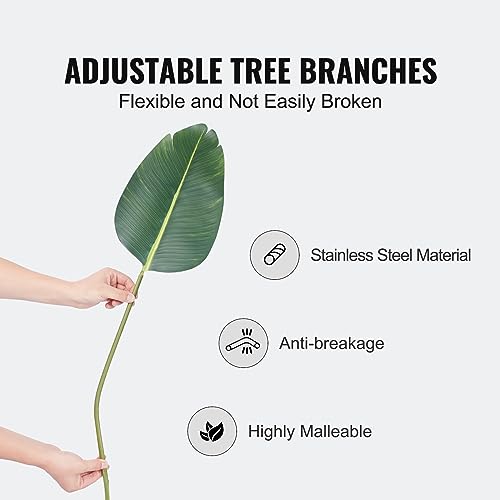 ADJUSTABLE TREE BRANCHES
Flexible and Not Easily Broken

Stainless Steel Material

Anti-breakage

Highly Malleable